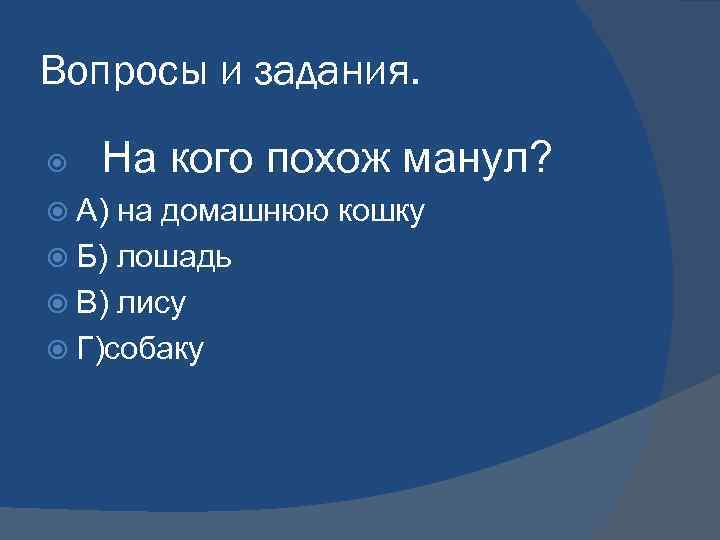 Вопросы и задания.

На кого похож манул?

А) на домашнюю кошку

Б) лошадь

В) лису

Г)собаку